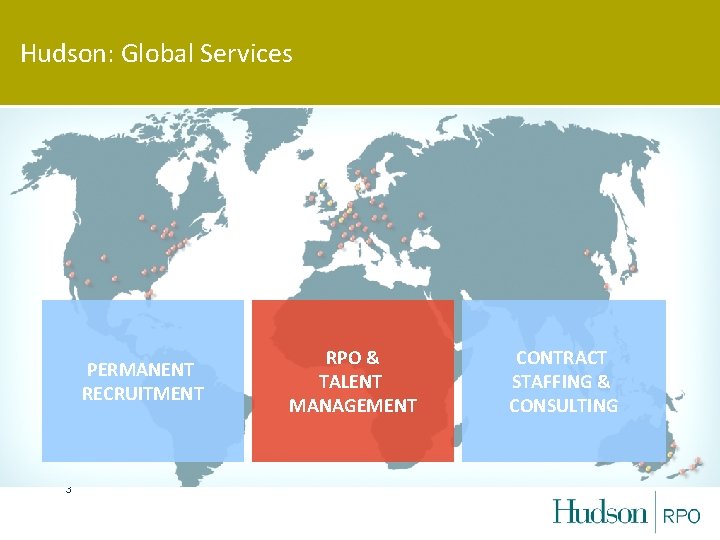 Hudson: Global Services

PERMANENT RECRUITMENT

RPO & TALENT MANAGEMENT

CONTRACT STAFFING & CONSULTING

3

Hudson | RPO